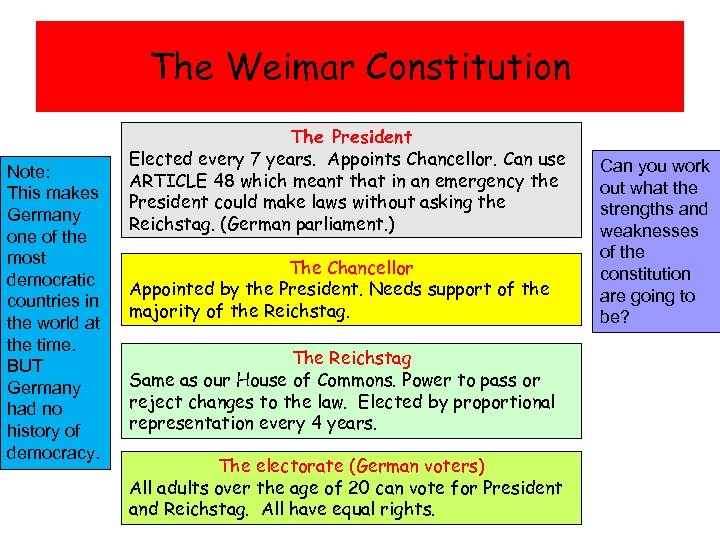 The Weimar Constitution

Note: This makes Germany one of the most democratic countries in the world at the time. BUT Germany had no history of democracy.

The President
Elected every 7 years. Appoints Chancellor. Can use ARTICLE 48 which meant that in an emergency the President could make laws without asking the Reichstag. (German parliament.)

The Chancellor
Appointed by the President. Needs support of the majority of the Reichstag.

The Reichstag
Same as our House of Commons. Power to pass or reject changes to the law. Elected by proportional representation every 4 years.

The electorate (German voters)
All adults over the age of 20 can vote for President and Reichstag. All have equal rights.

Can you work out what the strengths and weaknesses of the constitution are going to be?